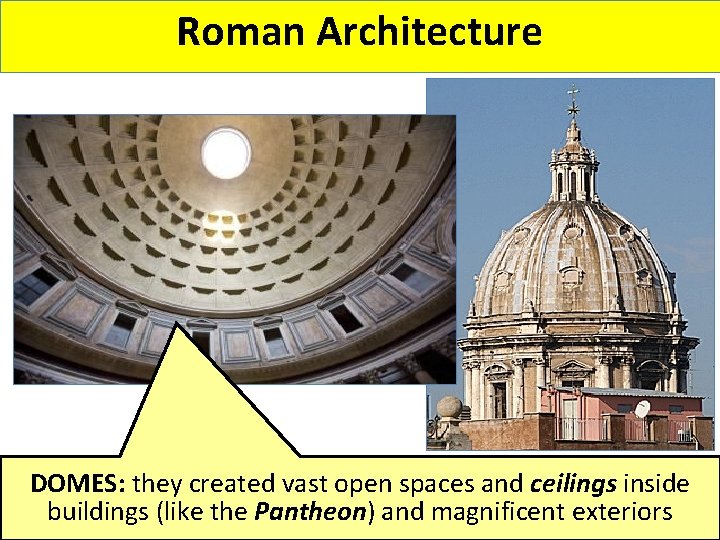 Roman Architecture

DOMES: they created vast open spaces and ceilings inside buildings (like the Pantheon) and magnificent exteriors